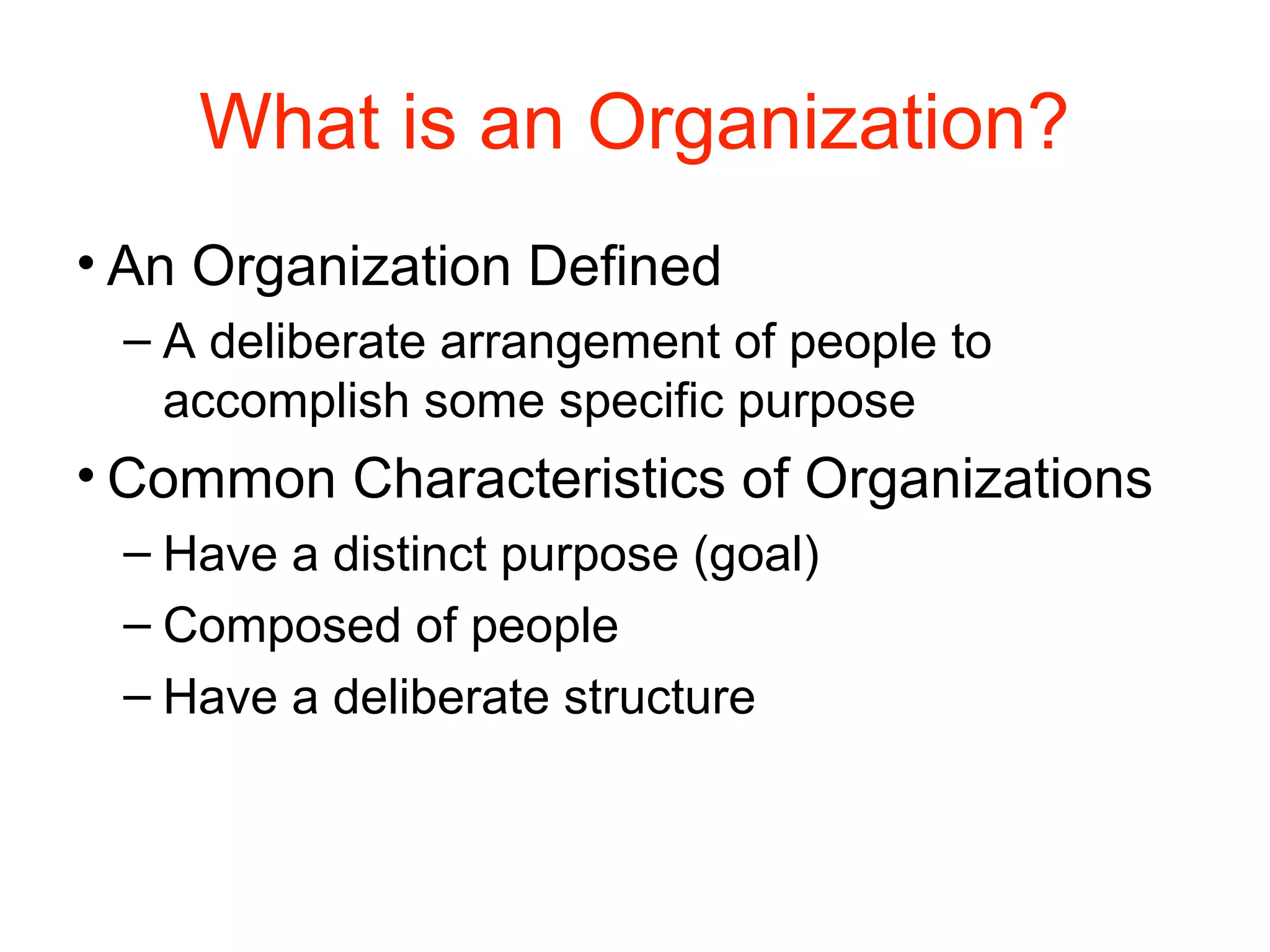 What is an Organization?

• An Organization Defined
– A deliberate arrangement of people to accomplish some specific purpose

• Common Characteristics of Organizations
– Have a distinct purpose (goal)
– Composed of people
– Have a deliberate structure